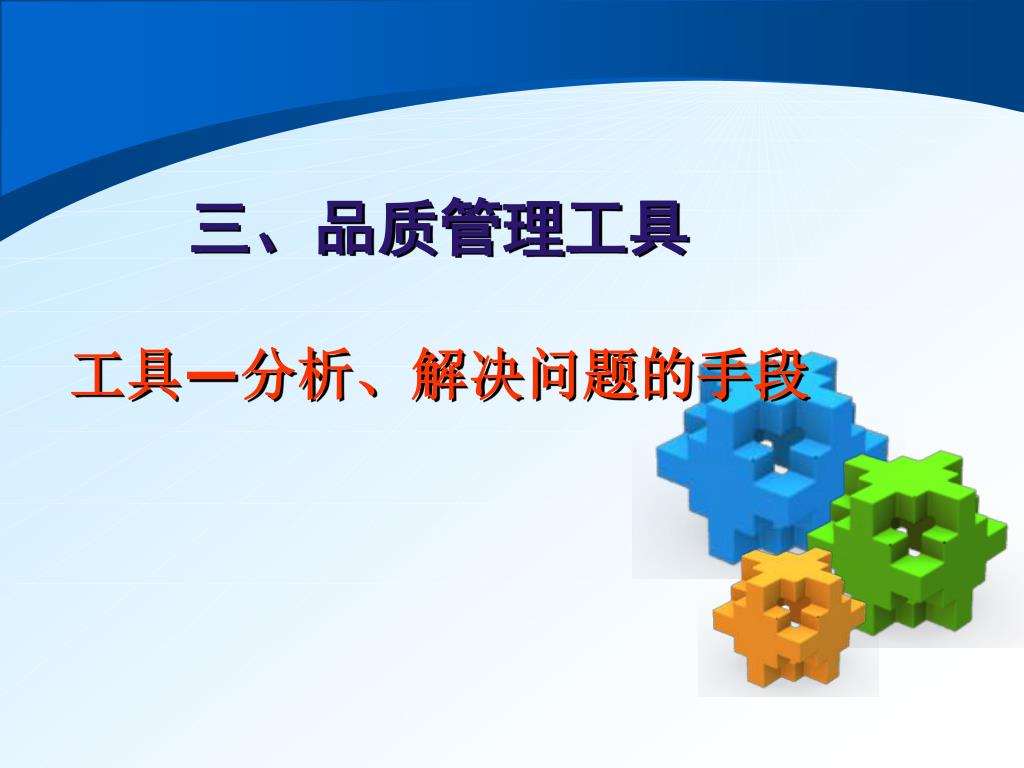 三、品质管理工具

工具—分析、解决问题的手段